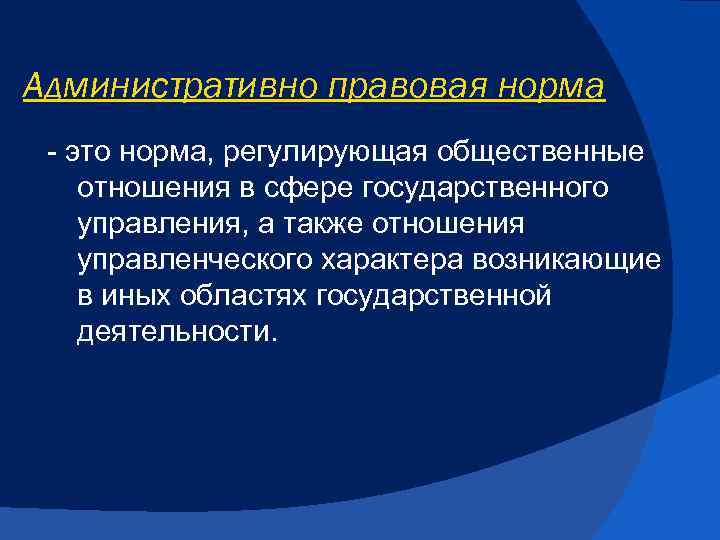 Административно правовая норма

- это норма, регулирующая общественные отношения в сфере государственного управления, а также отношения управленческого характера возникающие в иных областях государственной деятельности.